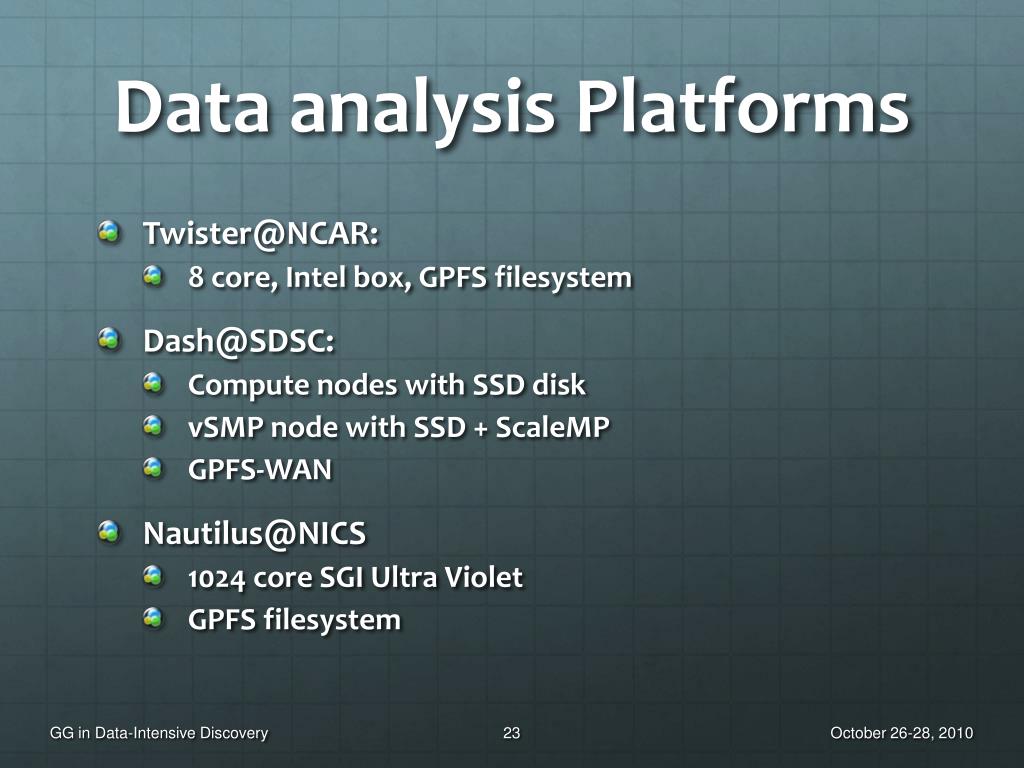 Data analysis Platforms

Twister@NCAR:

8 core, Intel box, GPFS filesystem

Dash@SDSC:

Compute nodes with SSD disk

vSMP node with SSD + ScaleMP

GPFS-WAN

Nautilus@NICS

1024 core SGI Ultra Violet

GPFS filesystem

GG in Data-Intensive Discovery

23

October 26-28, 2010